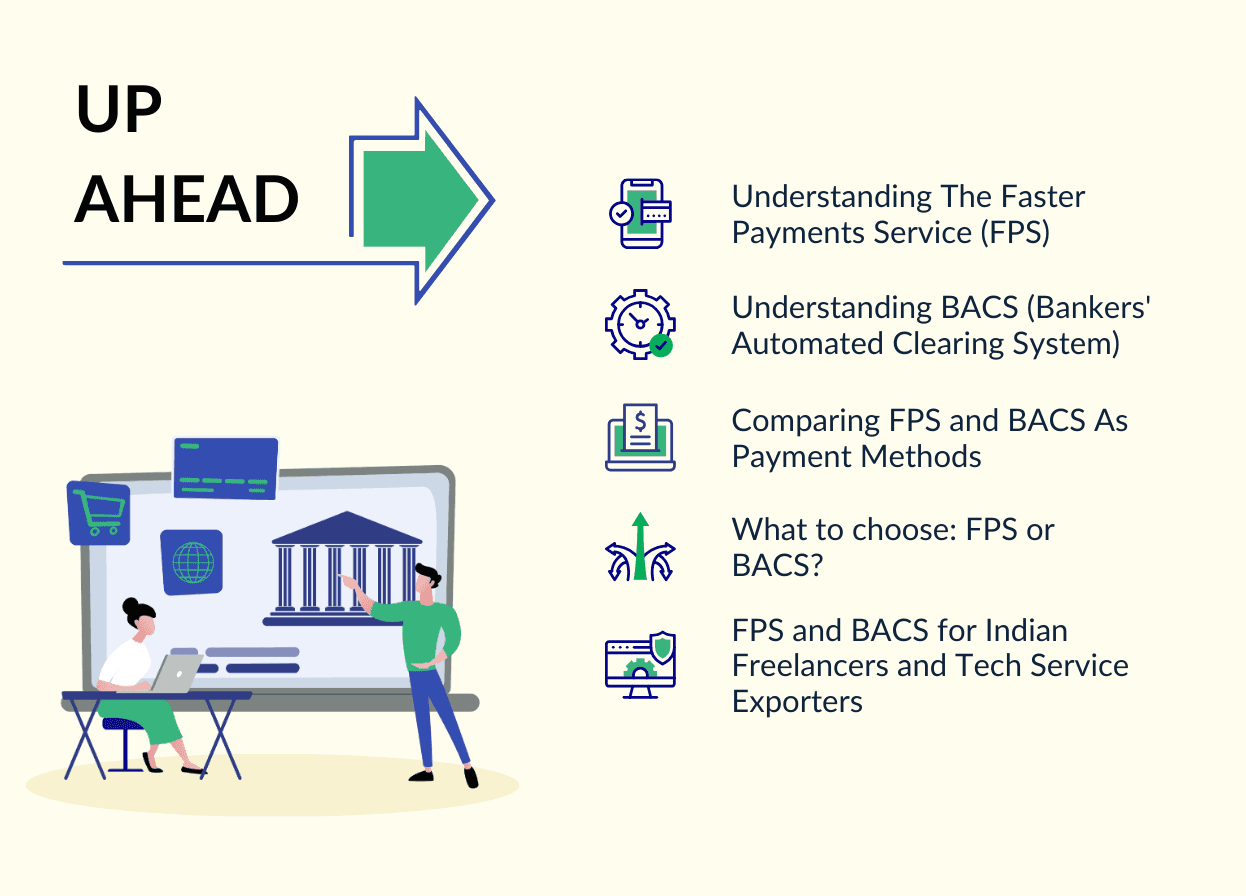 UP AHEAD

Understanding The Faster Payments Service (FPS)

Understanding BACS (Bankers' Automated Clearing System)

Comparing FPS and BACS As Payment Methods

What to choose: FPS or BACS?

FPS and BACS for Indian Freelancers and Tech Service Exporters